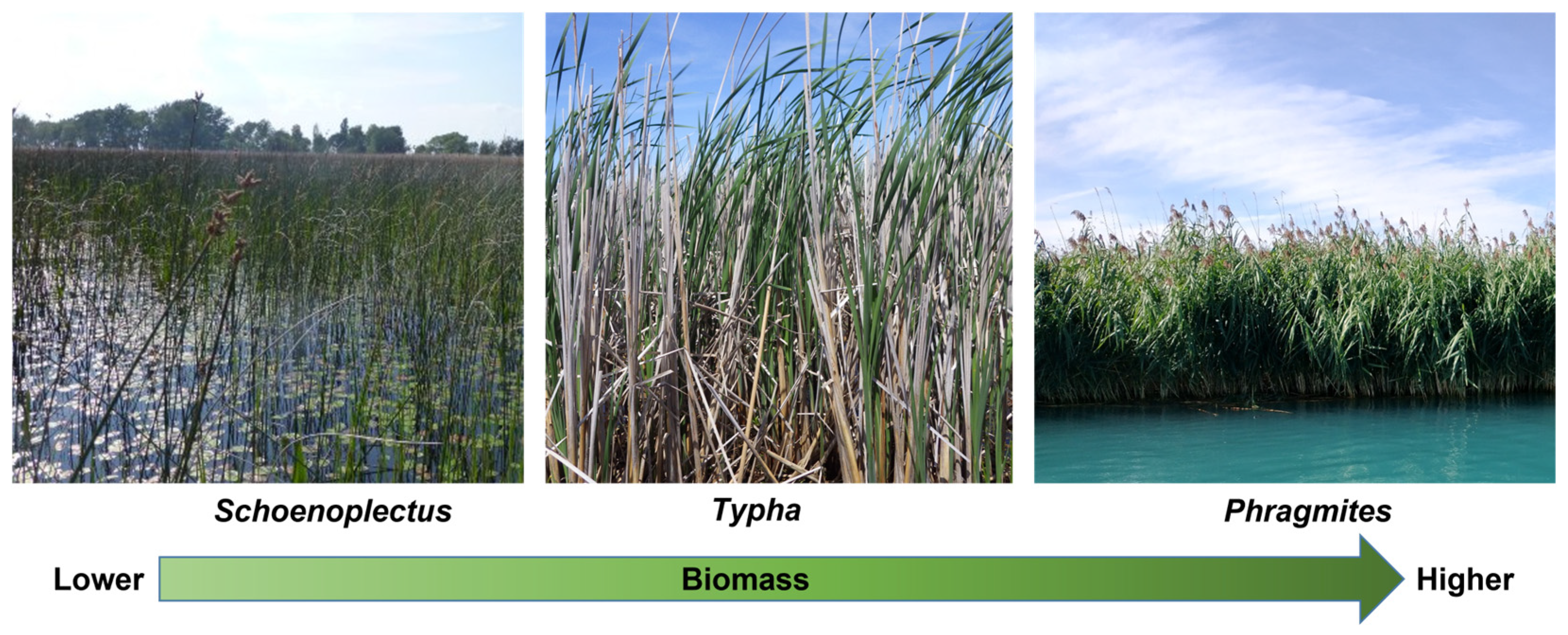 Schoenoplectus

Typha

Phragmites

Lower

Biomass

Higher